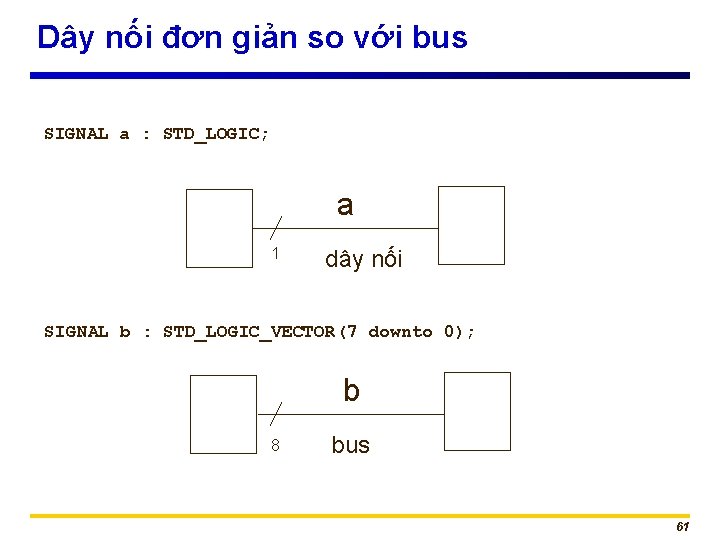 Dây nối đơn giản so với bus

SIGNAL a : STD_LOGIC;

a

1

dây nối

SIGNAL b : STD_LOGIC_VECTOR(7 downto 0);

b

8

bus

61